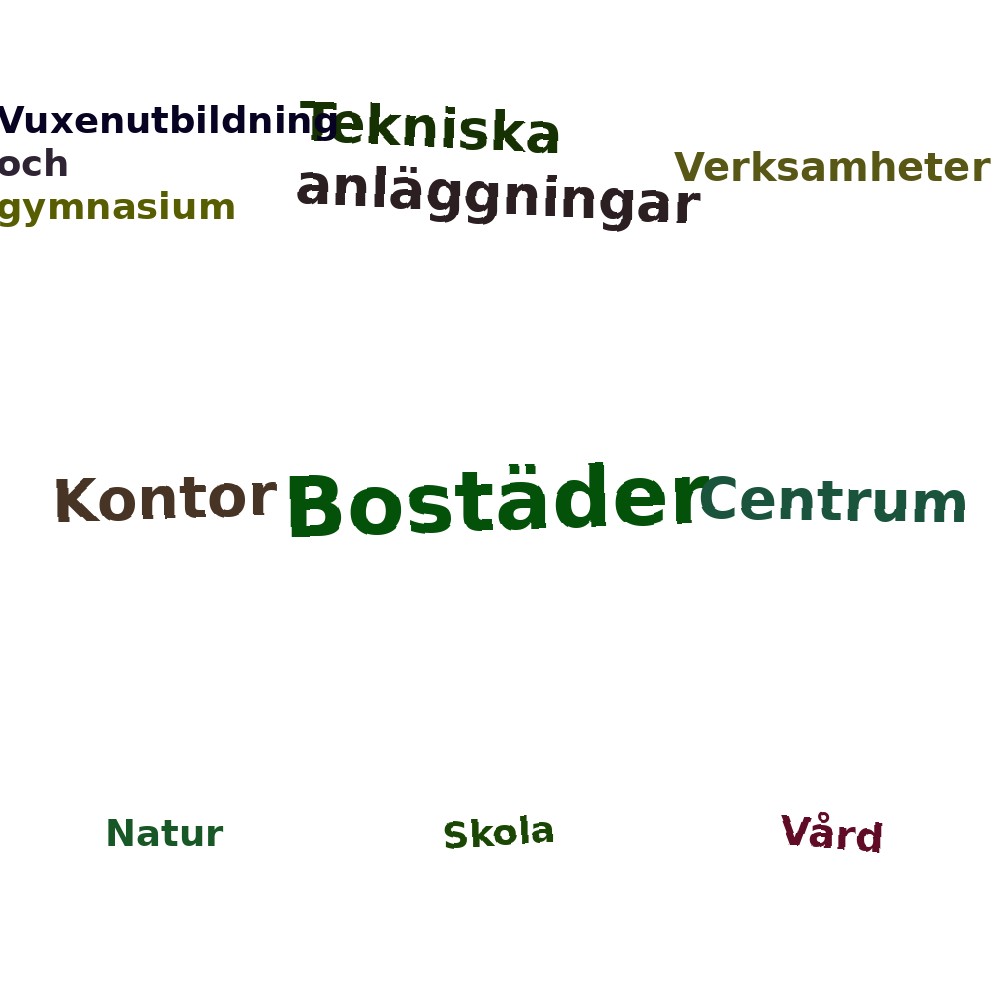 Vuxenutbildning och gymnasium

Tekniska anläggningar

Verksamheter

Kontor

Bostäder

Centrum

Natur

Skola

Vård